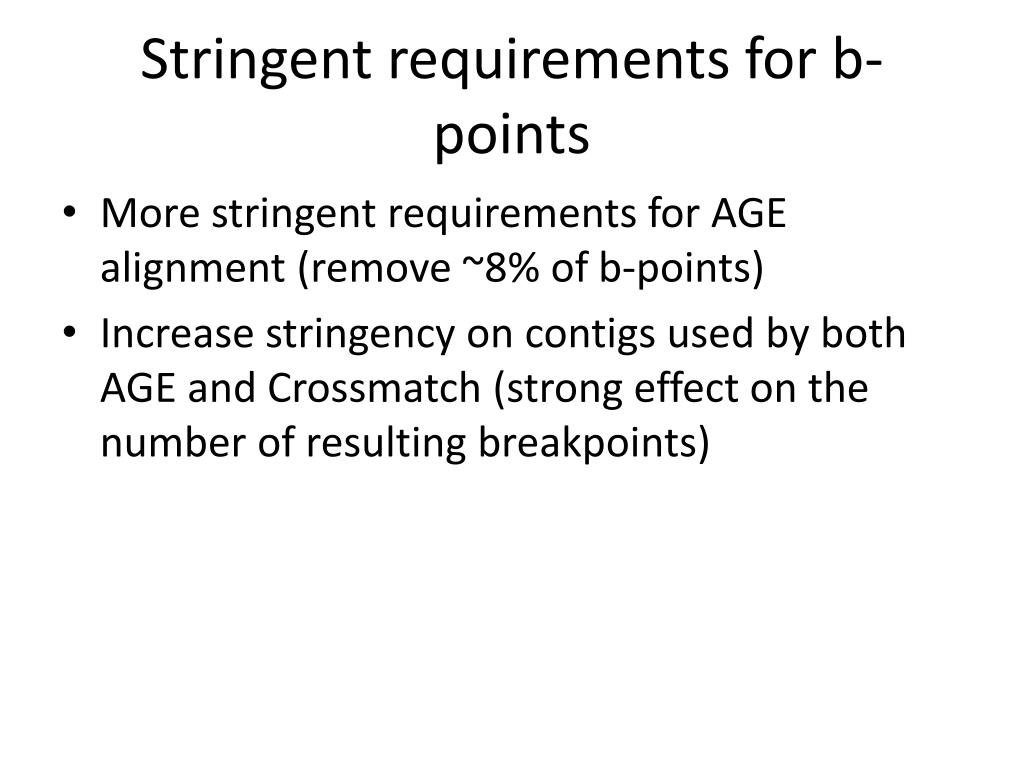 Stringent requirements for b-points

• More stringent requirements for AGE alignment (remove ~8% of b-points)
• Increase stringency on contigs used by both AGE and Crossmatch (strong effect on the number of resulting breakpoints)